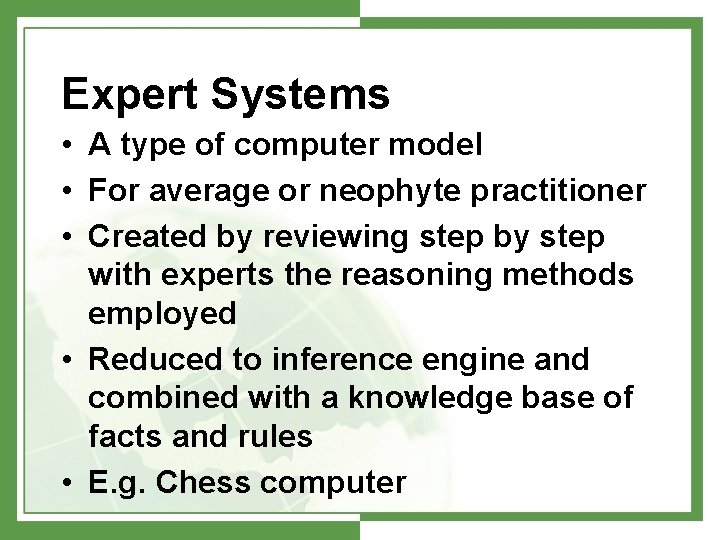 Expert Systems

• A type of computer model
• For average or neophyte practitioner
• Created by reviewing step by step with experts the reasoning methods employed
• Reduced to inference engine and combined with a knowledge base of facts and rules
• E.g. Chess computer